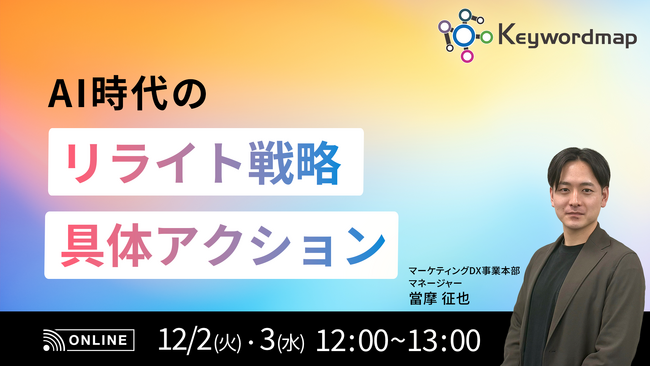 Keywordmap

AI時代の

リライト戦略

具体アクション

マーケティングDX事業本部
マネージャー
當摩 征也

ONLINE

12/2(火)・3(水) 12:00~13:00